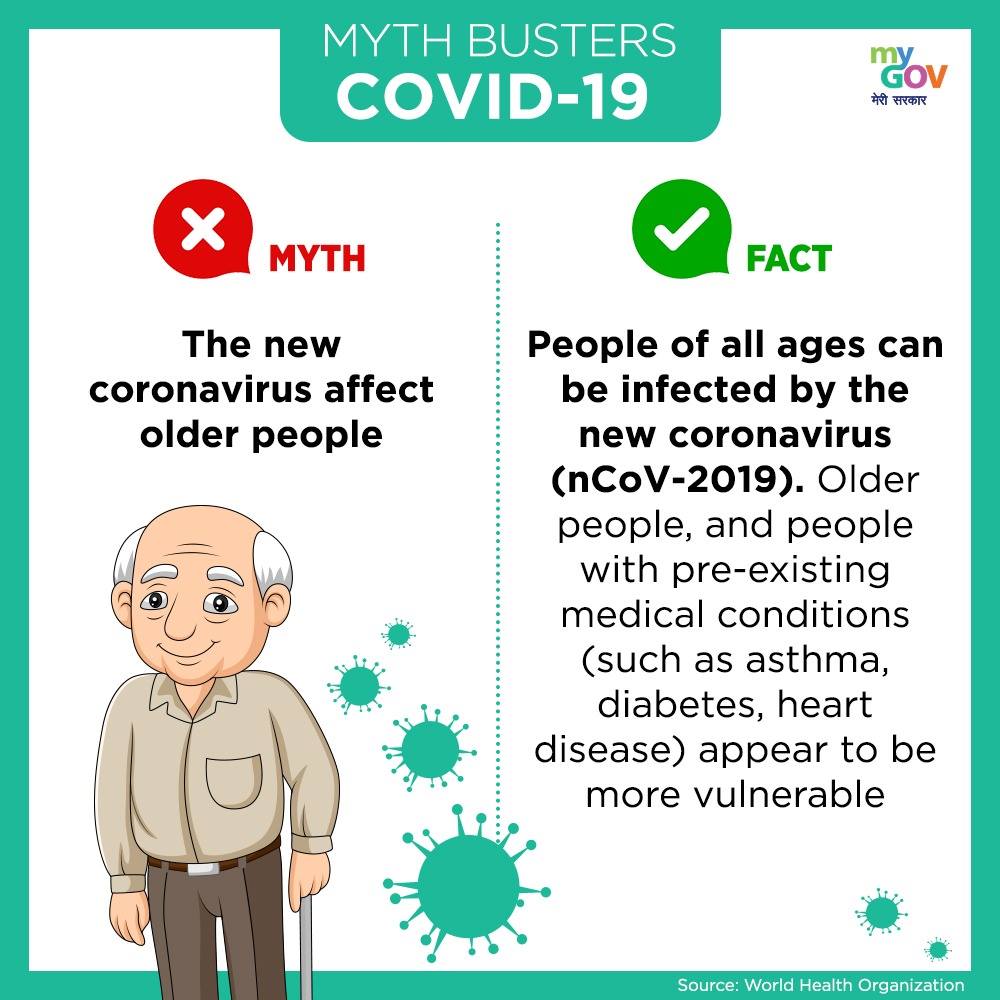 MYTH BUSTERS
COVID-19

my GOV
मेरी सरकार

MYTH

The new coronavirus affect older people

FACT

People of all ages can be infected by the new coronavirus (nCoV-2019). Older people, and people with pre-existing medical conditions (such as asthma, diabetes, heart disease) appear to be more vulnerable

Source: World Health Organization